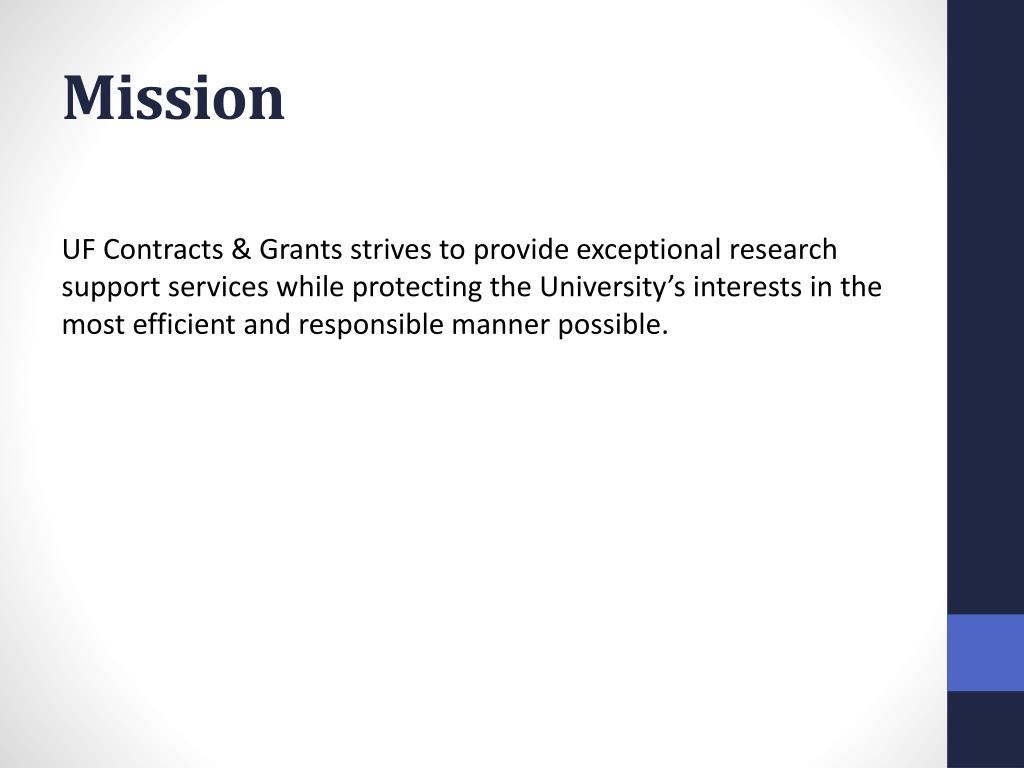 Mission

UF Contracts & Grants strives to provide exceptional research support services while protecting the University’s interests in the most efficient and responsible manner possible.